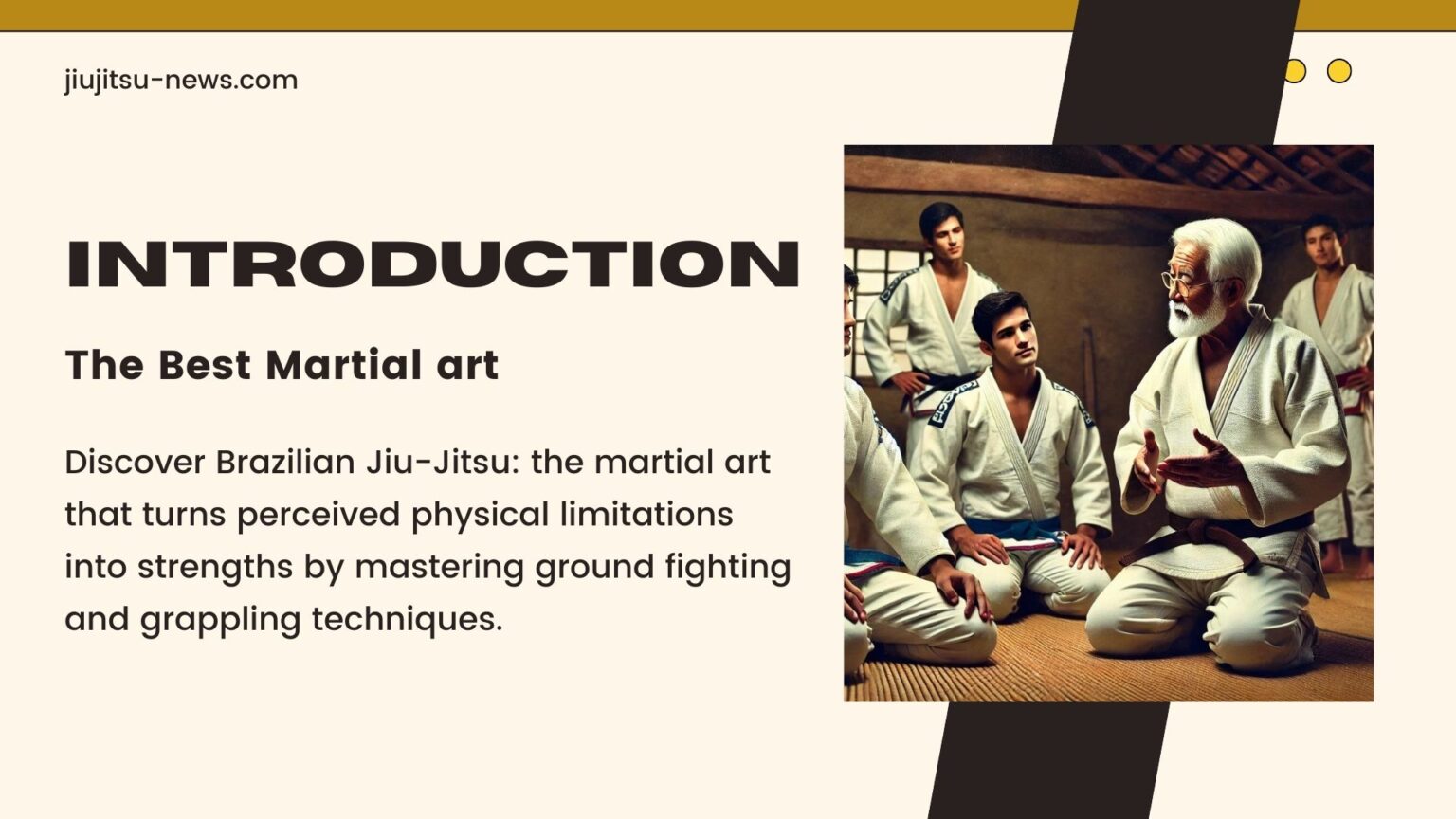 jiujitsu-news.com

INTRODUCTION

The Best Martial art

Discover Brazilian Jiu-Jitsu: the martial art that turns perceived physical limitations into strengths by mastering ground fighting and grappling techniques.